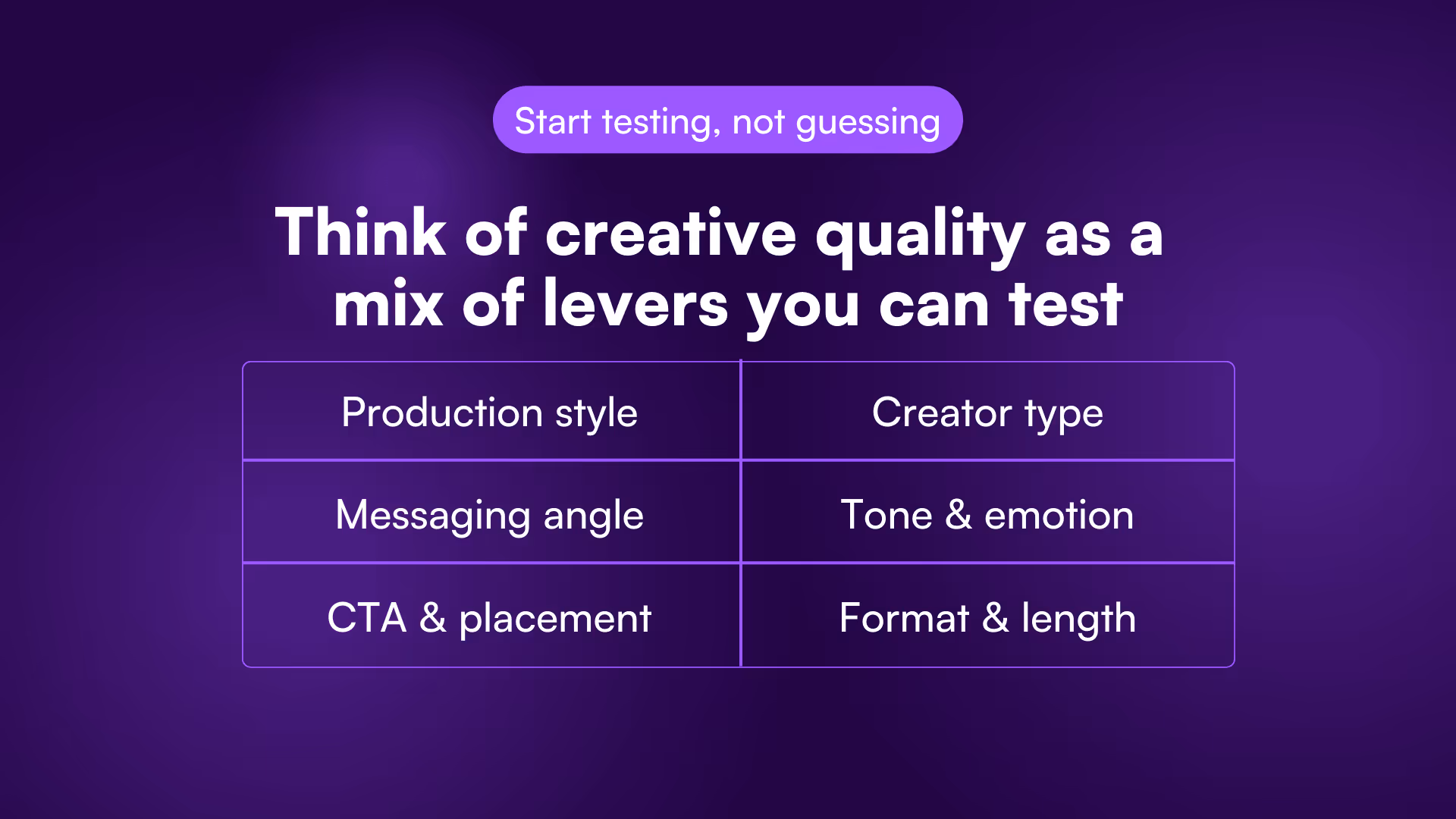 Start testing, not guessing

Think of creative quality as a mix of levers you can test

| Production style | Creator type |
|---|---|
| Messaging angle | Tone & emotion |
| CTA & placement | Format & length |